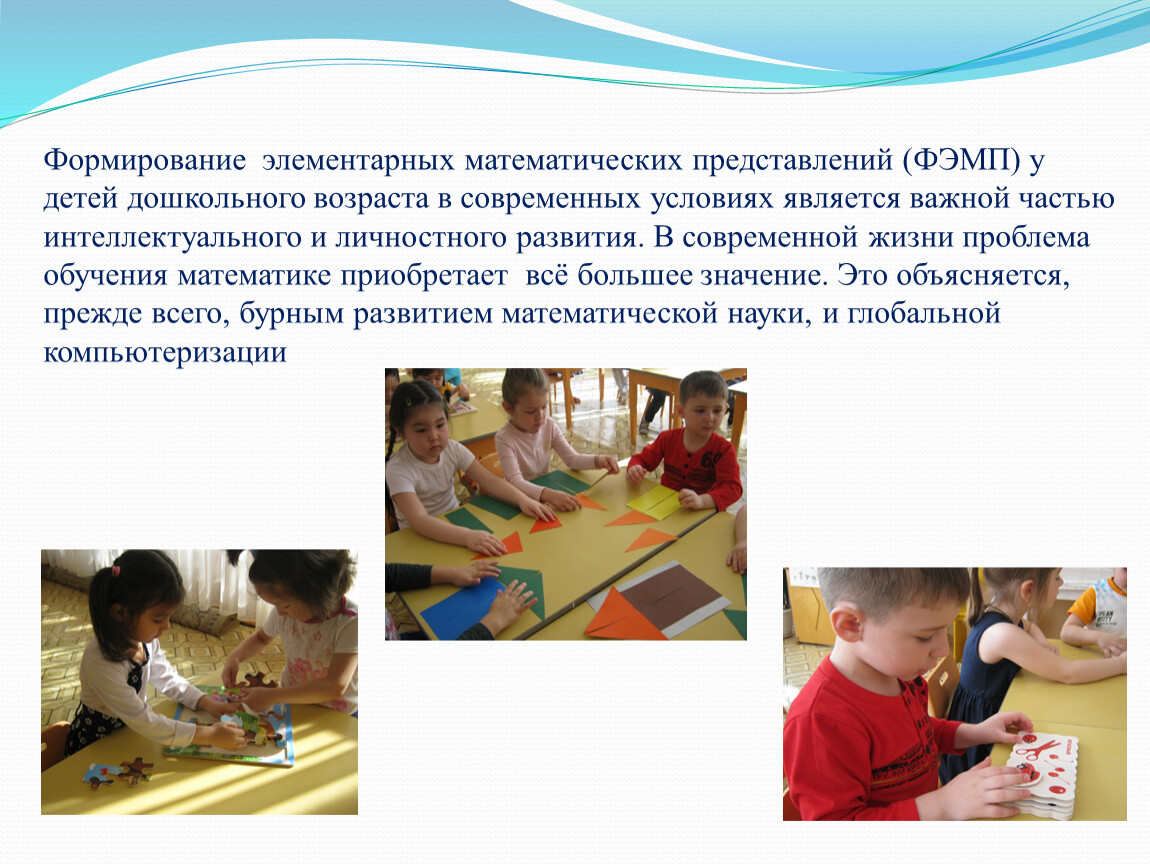 Формирование элементарных математических представлений (ФЭМП) у детей дошкольного возраста в современных условиях является важной частью интеллектуального и личностного развития. В современной жизни проблема обучения математике приобретает всё большее значение. Это объясняется, прежде всего, бурным развитием математической науки, и глобальной компьютеризации